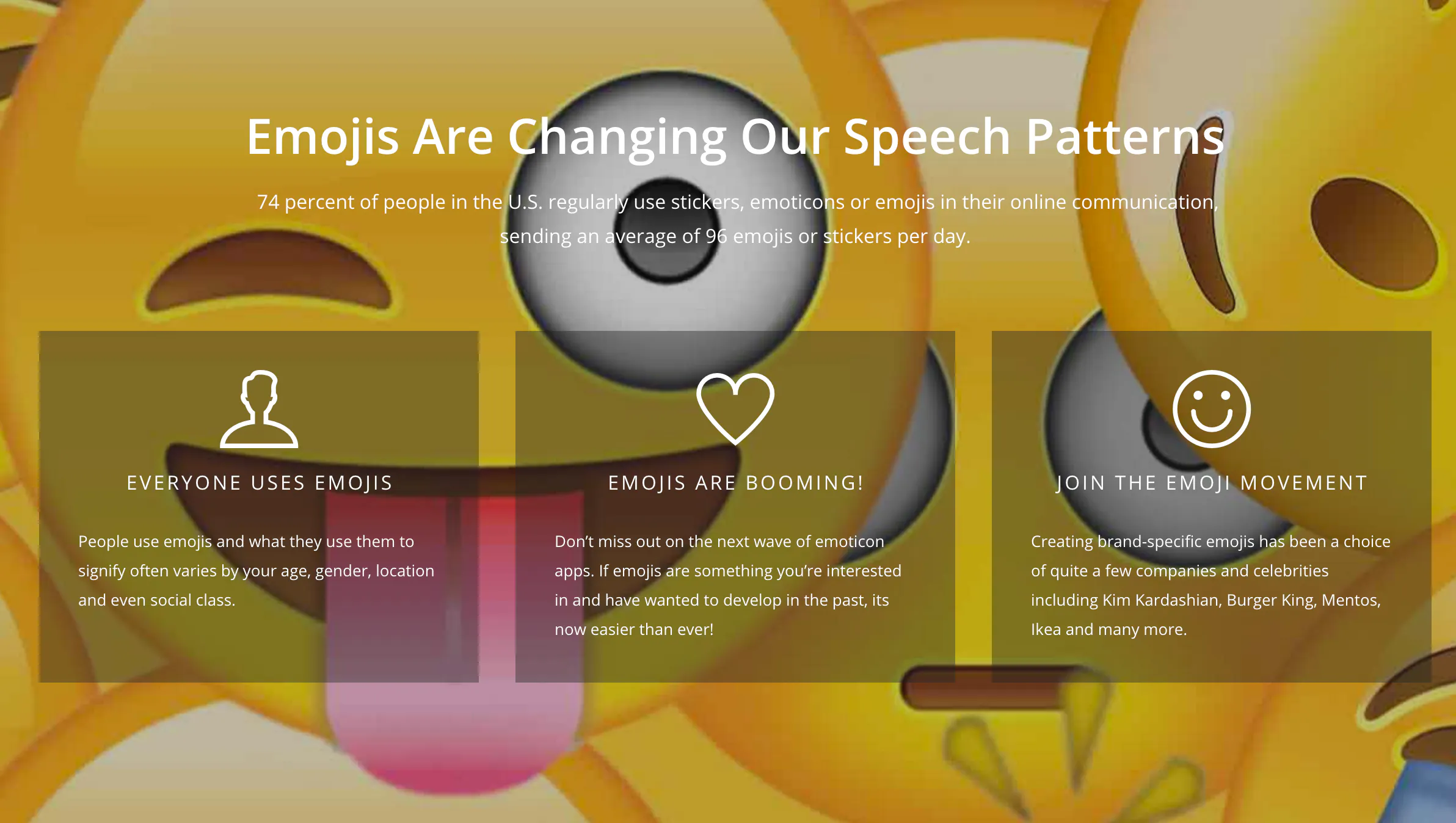 Emojis Are Changing Our Speech Patterns

74 percent of people in the U.S. regularly use stickers, emoticons or emojis in their online communication, sending an average of 96 emojis or stickers per day.

EVERYONE USES EMOJIS

People use emojis and what they use them to signify often varies by your age, gender, location and even social class.

EMOJIS ARE BOOMING!

Don't miss out on the next wave of emoticon apps. If emojis are something you're interested in and have wanted to develop in the past, its now easier than ever!

JOIN THE EMOJI MOVEMENT

Creating brand-specific emojis has been a choice of quite a few companies and celebrities including Kim Kardashian, Burger King, Mentos, Ikea and many more.